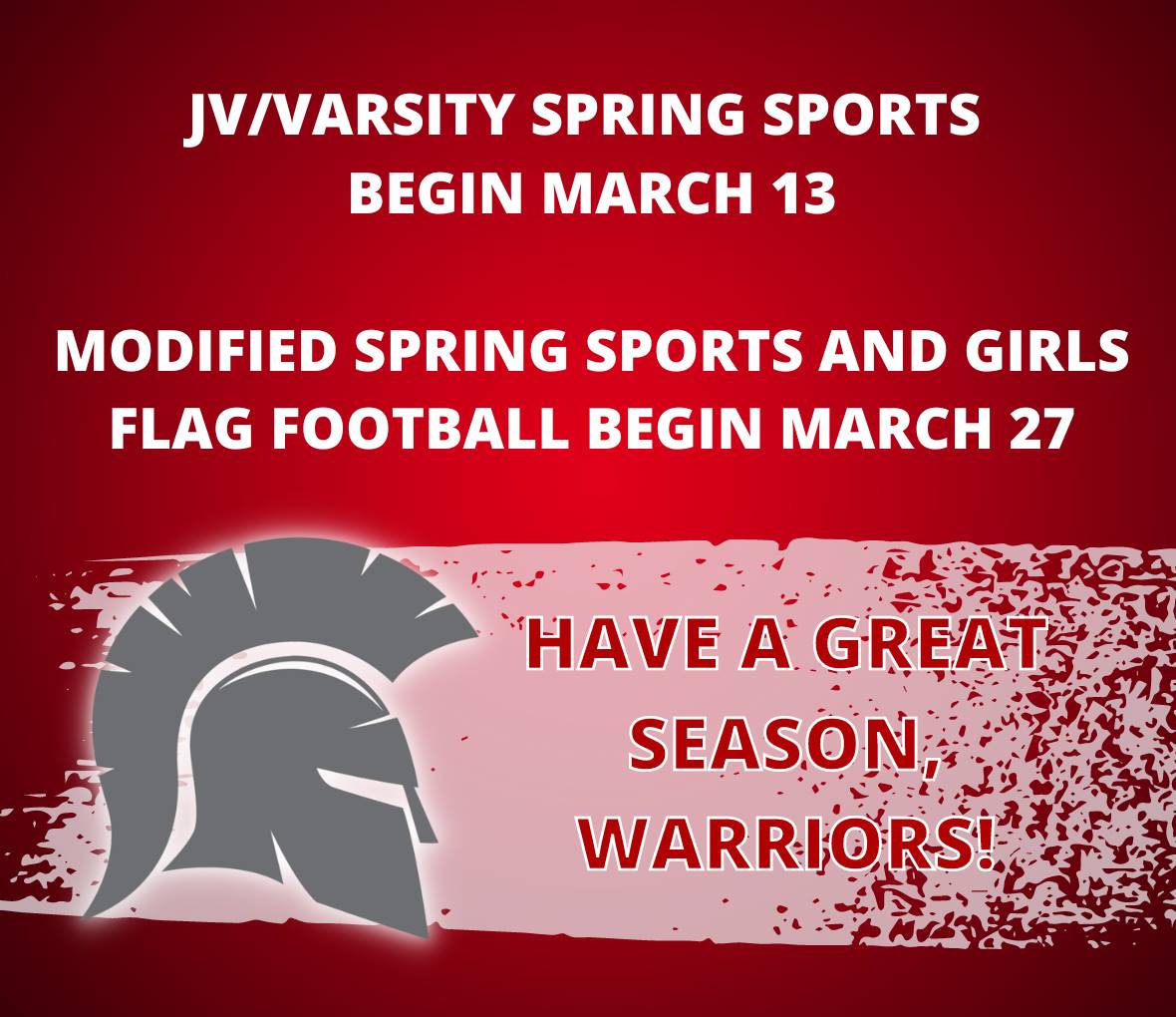 JV/VARSITY SPRING SPORTS BEGIN MARCH 13

MODIFIED SPRING SPORTS AND GIRLS FLAG FOOTBALL BEGIN MARCH 27

HAVE A GREAT SEASON, WARRIORS!